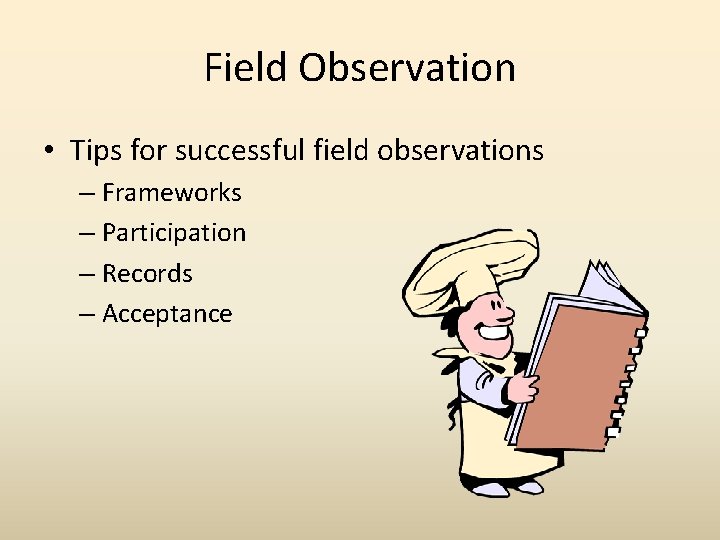 Field Observation

• Tips for successful field observations
– Frameworks
– Participation
– Records
– Acceptance